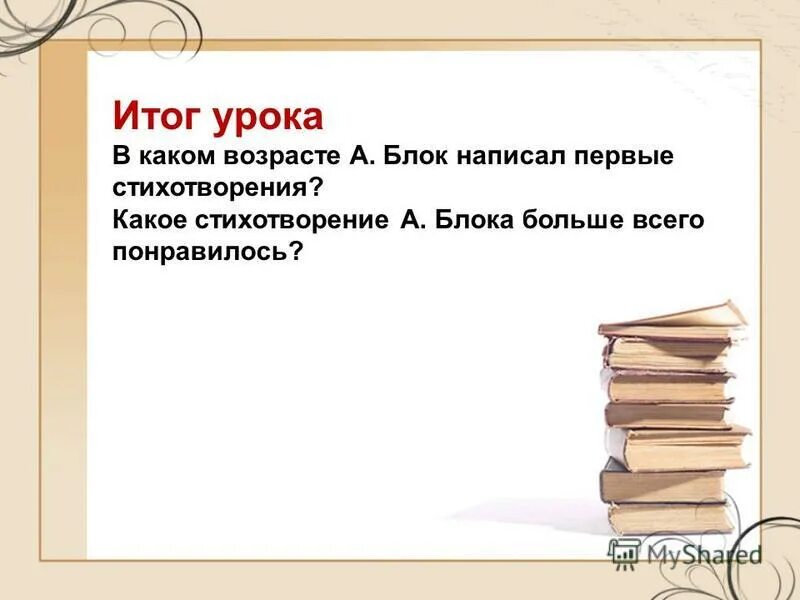 Итог урока
В каком возрасте А. Блок написал первые стихотворения?
Какое стихотворение А. Блока больше всего понравилось?

MyShared